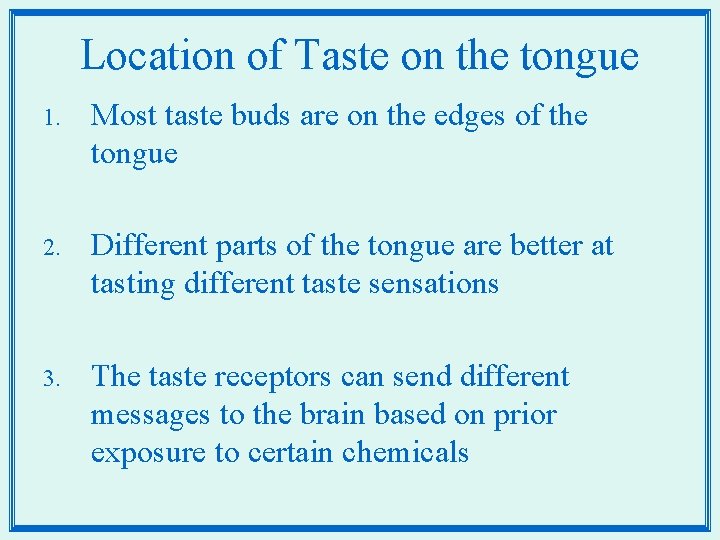 Location of Taste on the tongue

1. Most taste buds are on the edges of the tongue

2. Different parts of the tongue are better at tasting different taste sensations

3. The taste receptors can send different messages to the brain based on prior exposure to certain chemicals